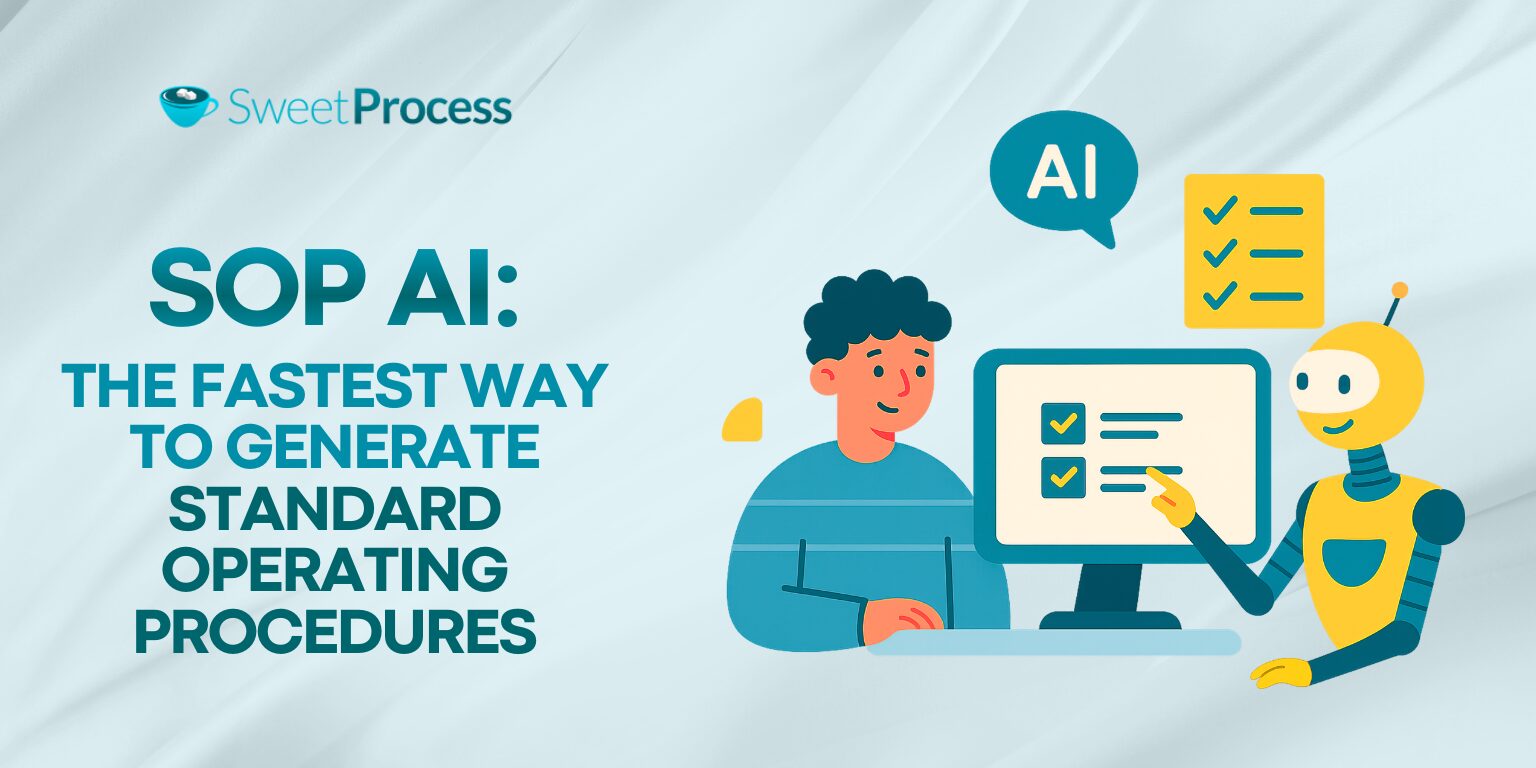 SweetProcess

SOP AI:

THE FASTEST WAY TO GENERATE STANDARD OPERATING PROCEDURES

AI